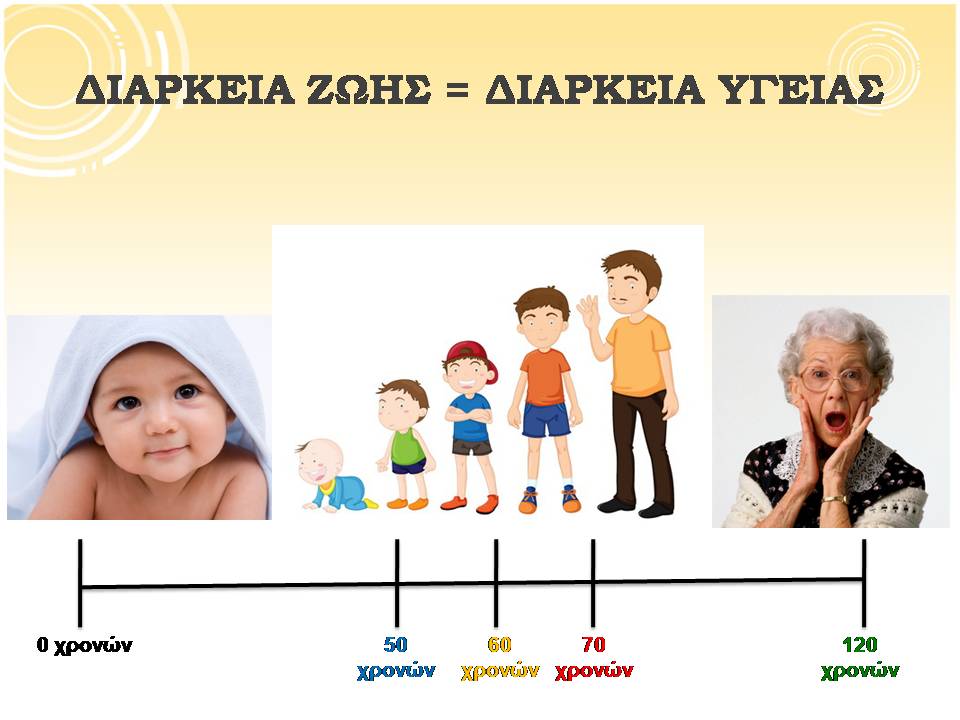 ΔΙΑΡΚΕΙΑ ΖΩΗΣ = ΔΙΑΡΚΕΙΑ ΥΓΕΙΑΣ

0 χρονών

50 χρονών

60 χρονών

70 χρονών

120 χρονών